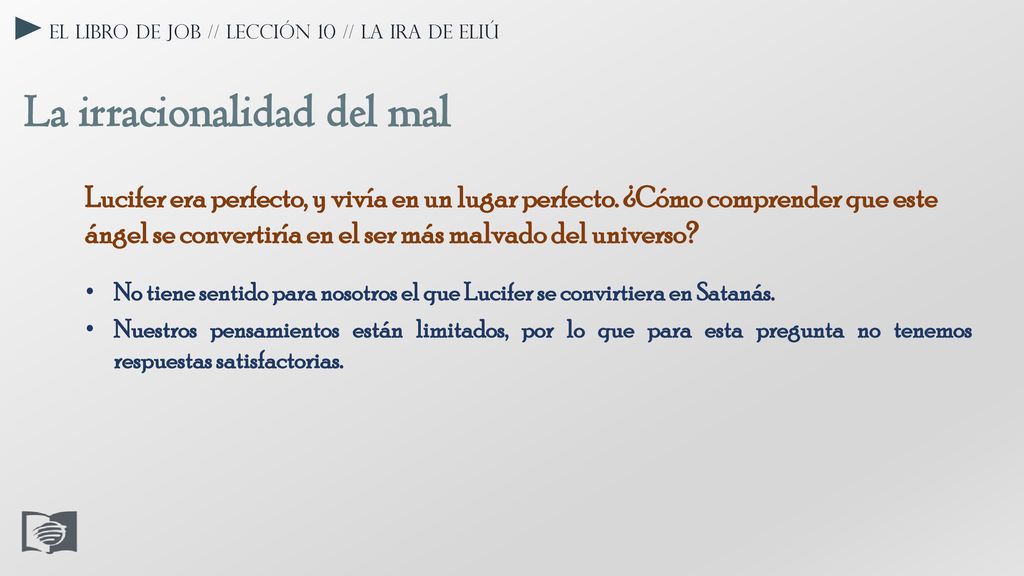 EL LIBRO DE JOB // LECCIÓN 10 // LA IRA DE ELIÚ

La irracionalidad del mal

Lucifer era perfecto, y vivía en un lugar perfecto. ¿Cómo comprender que este ángel se convertiría en el ser más malvado del universo?

• No tiene sentido para nosotros el que Lucifer se convirtiera en Satanás.
• Nuestros pensamientos están limitados, por lo que para esta pregunta no tenemos respuestas satisfactorias.